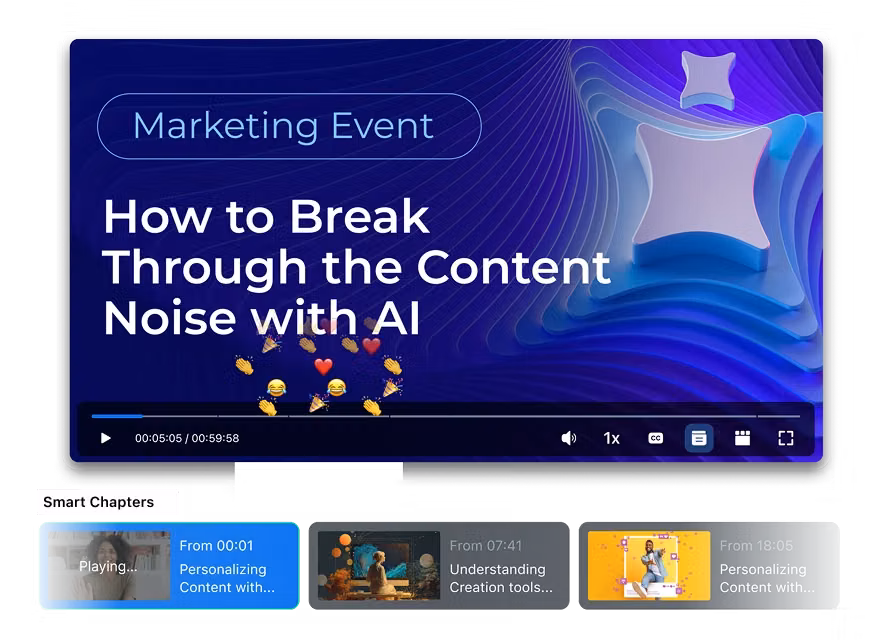 Marketing Event

How to Break Through the Content Noise with AI

00:05:05 / 00:59:58

1x

CC

Smart Chapters

Playing...

From 00:01
Personalizing Content with...

From 07:41
Understanding Creation tools...

From 18:05
Personalizing Content with...